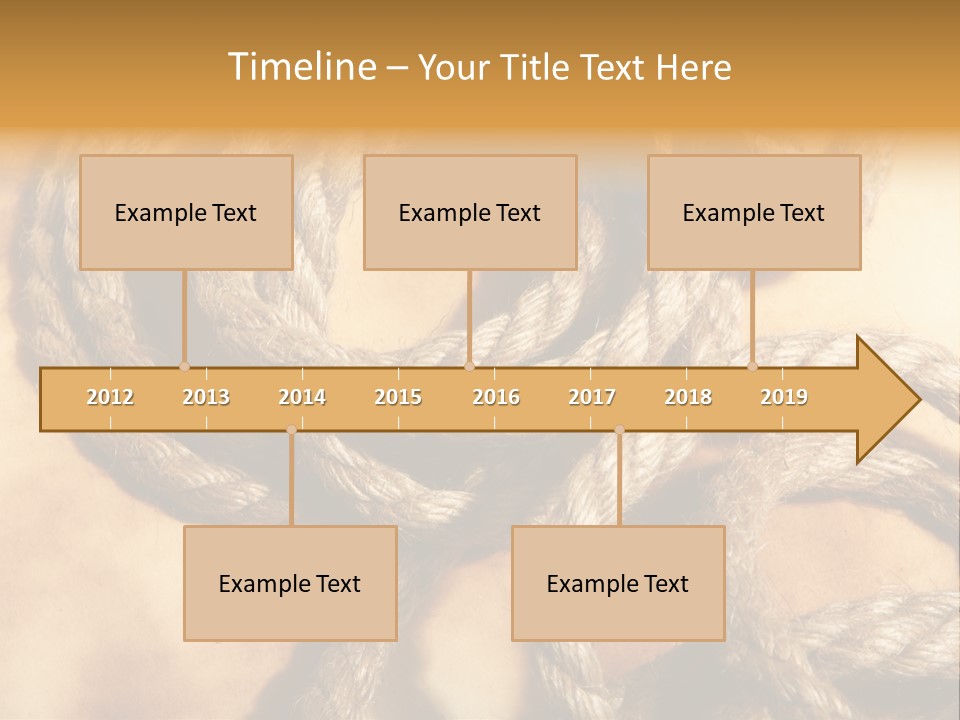 Timeline – Your Title Text Here

Example Text

Example Text

Example Text

2012 2013 2014 2015 2016 2017 2018 2019

Example Text

Example Text